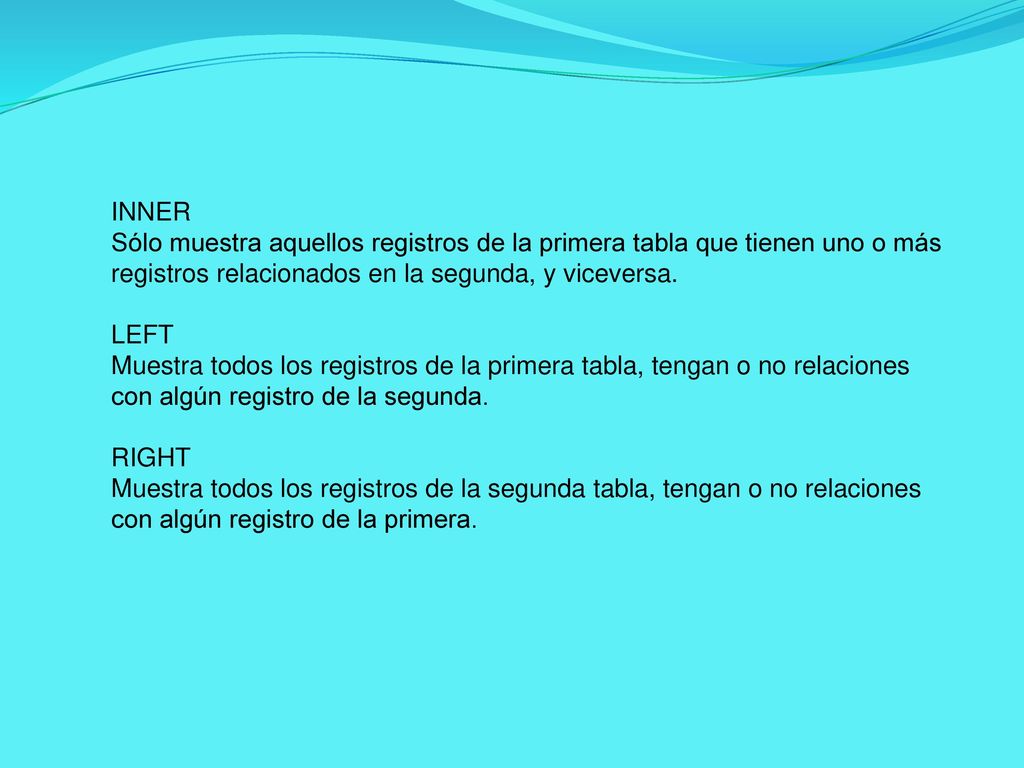 INNER
Sólo muestra aquellos registros de la primera tabla que tienen uno o más registros relacionados en la segunda, y viceversa.

LEFT
Muestra todos los registros de la primera tabla, tengan o no relaciones con algún registro de la segunda.

RIGHT
Muestra todos los registros de la segunda tabla, tengan o no relaciones con algún registro de la primera.